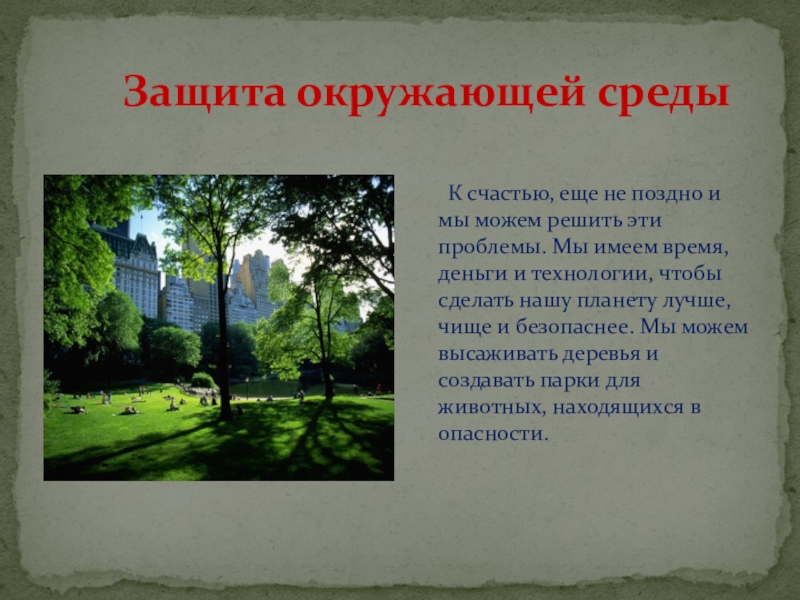 Защита окружающей среды

К счастью, еще не поздно и мы можем решить эти проблемы. Мы имеем время, деньги и технологии, чтобы сделать нашу планету лучше, чище и безопаснее. Мы можем высаживать деревья и создавать парки для животных, находящихся в опасности.